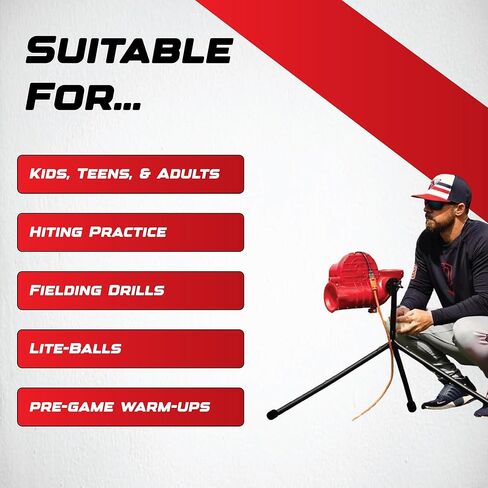 SUITABLE FOR...

KIDS, TEENS, & ADULTS

HITING PRACTICE

FIELDING DRILLS

LITE-BALLS

PRE-GAME WARM-UPS